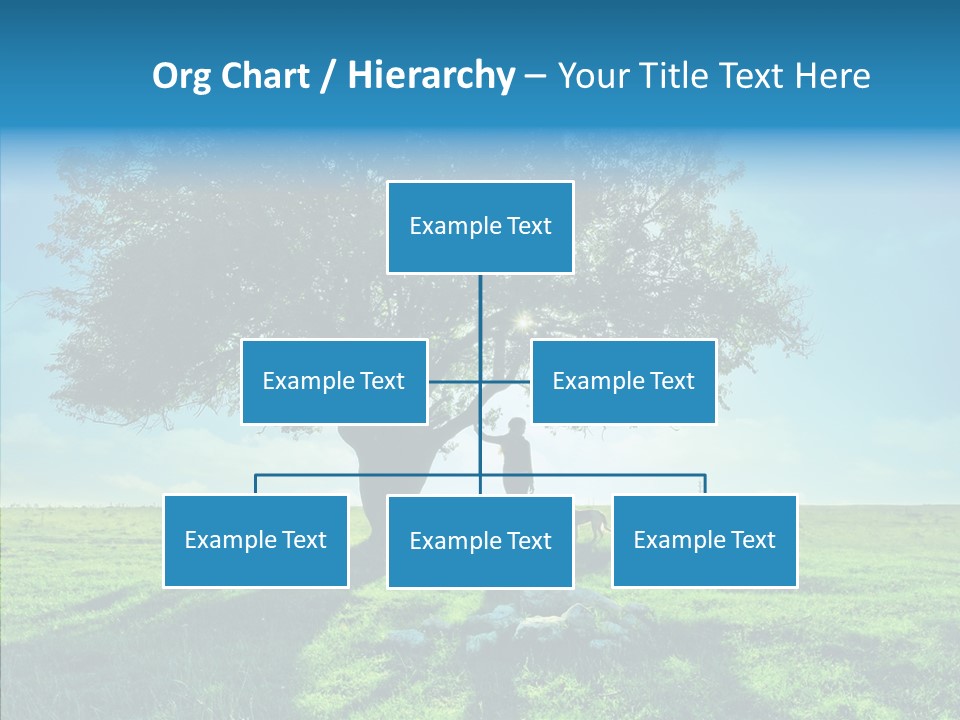 Org Chart / Hierarchy – Your Title Text Here

Example Text

Example Text

Example Text

Example Text

Example Text

Example Text